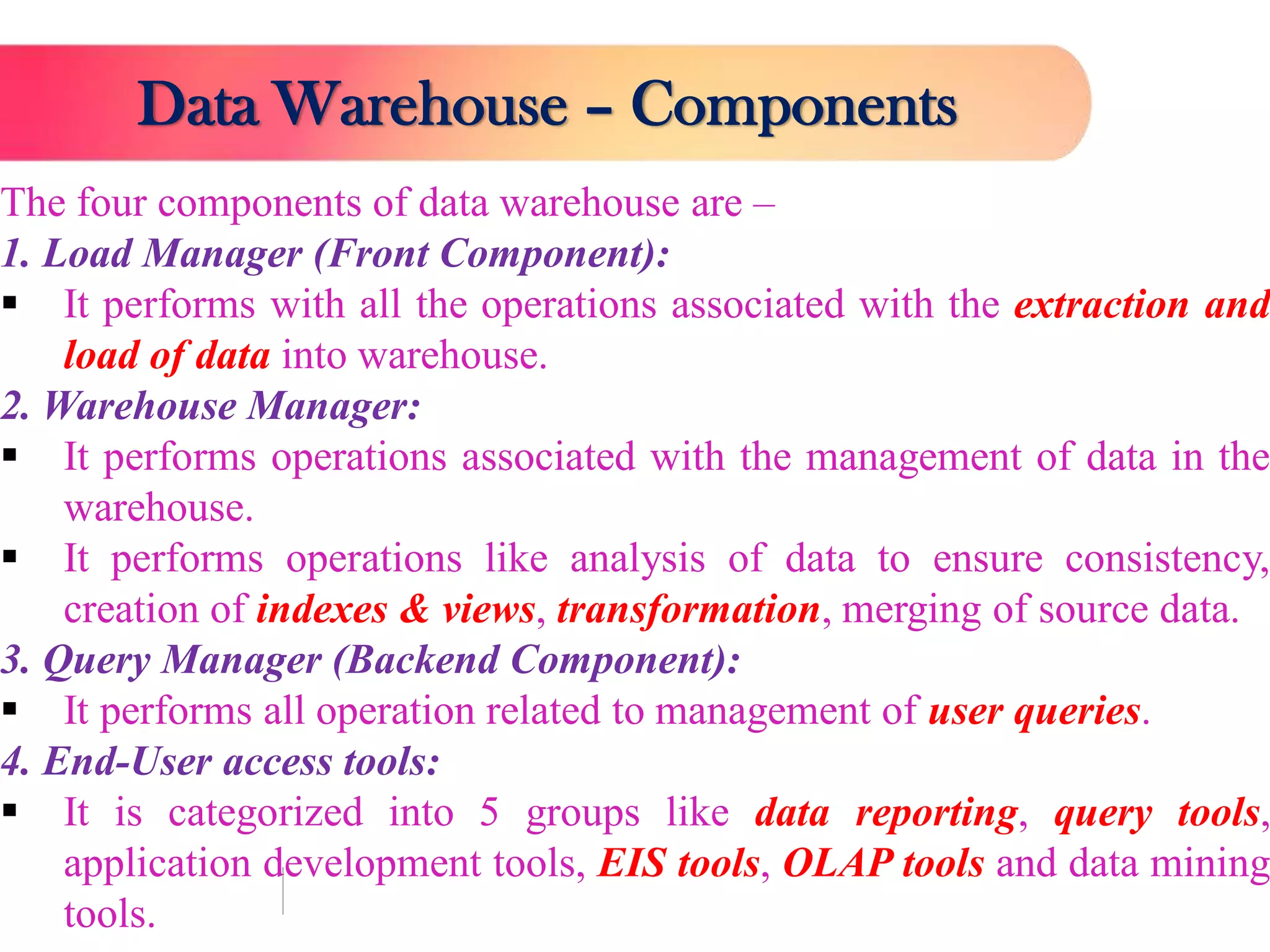 Data Warehouse – Components

The four components of data warehouse are –

1. Load Manager (Front Component):

▪ It performs with all the operations associated with the extraction and load of data into warehouse.

2. Warehouse Manager:

▪ It performs operations associated with the management of data in the warehouse.

▪ It performs operations like analysis of data to ensure consistency, creation of indexes & views, transformation, merging of source data.

3. Query Manager (Backend Component):

▪ It performs all operation related to management of user queries.

4. End-User access tools:

▪ It is categorized into 5 groups like data reporting, query tools, application development tools, EIS tools, OLAP tools and data mining tools.